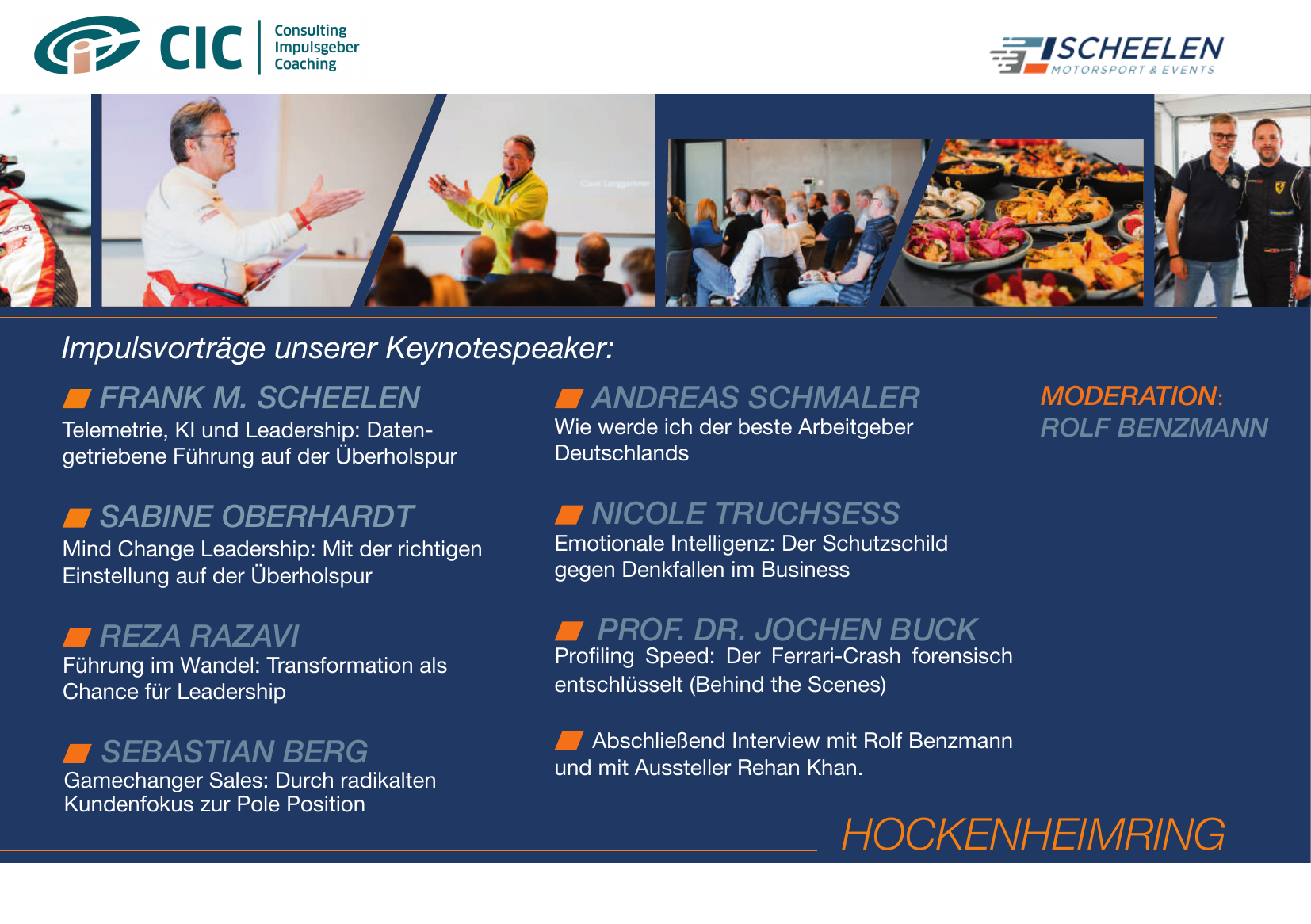 CIC Consulting Impulsgeber Coaching

SCHEELEN MOTORSPORT & EVENTS

Impulsvorträge unserer Keynotespeaker:

FRANK M. SCHEELEN
Telemetrie, KI und Leadership: Datengetriebene Führung auf der Überholspur

SABINE OBERHARDT
Mind Change Leadership: Mit der richtigen Einstellung auf der Überholspur

REZA RAZAVI
Führung im Wandel: Transformation als Chance für Leadership

SEBASTIAN BERG
Gamechanger Sales: Durch radikalten Kundenfokus zur Pole Position

ANDREAS SCHMALER
Wie werde ich der beste Arbeitgeber Deutschlands

NICOLE TRUCHSESS
Emotionale Intelligenz: Der Schutzschild gegen Denkfallen im Business

PROF. DR. JOCHEN BUCK
Profiling Speed: Der Ferrari-Crash forensisch entschlüsselt (Behind the Scenes)

Abschließend Interview mit Rolf Benzmann und mit Aussteller Rehan Khan.

MODERATION:
ROLF BENZMANN

HOCKENHEIMRING